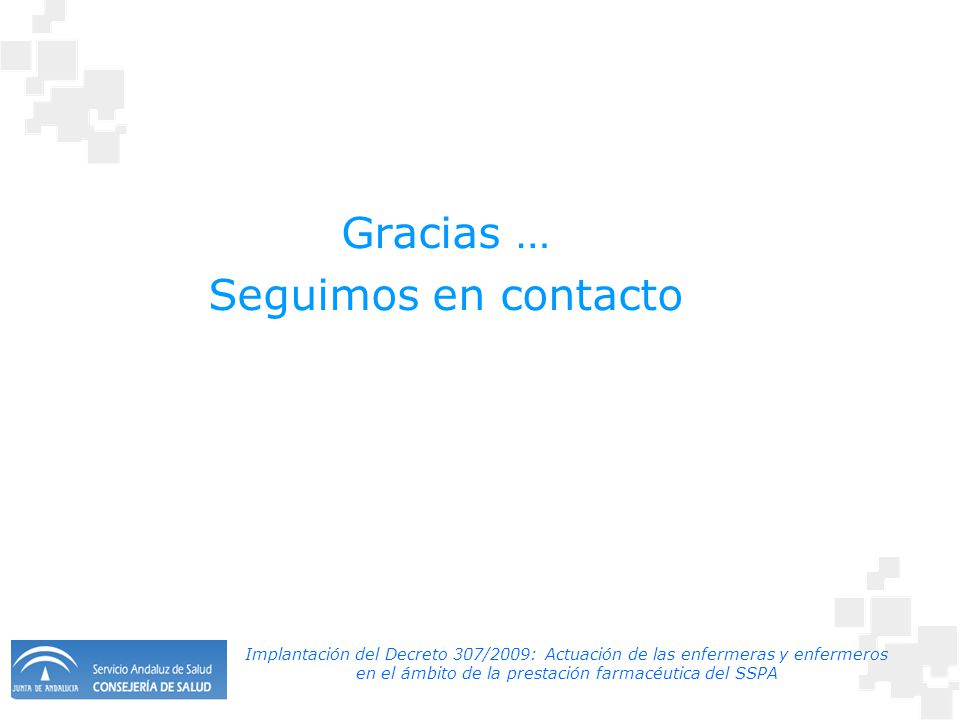 Gracias …
Seguimos en contacto

JUNTA DE ANDALUCIA Servicio Andaluz de Salud CONSEJERÍA DE SALUD

Implantación del Decreto 307/2009: Actuación de las enfermeras y enfermeros en el ámbito de la prestación farmacéutica del SSPA